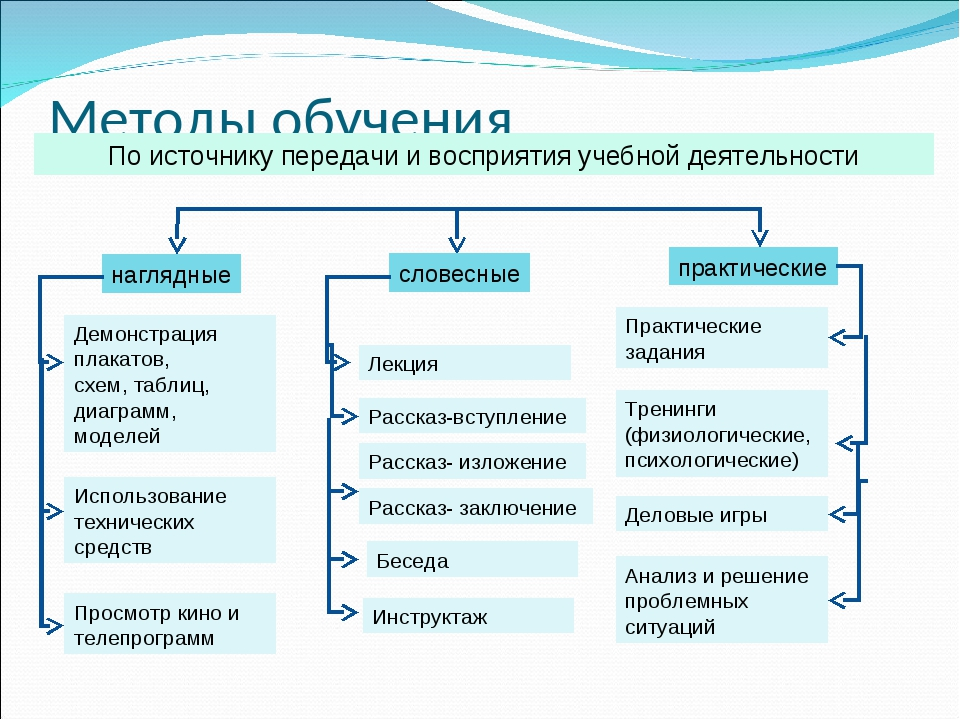 Методы обучения

По источнику передачи и восприятия учебной деятельности

наглядные

Демонстрация плакатов, схем, таблиц, диаграмм, моделей

Использование технических средств

Просмотр кино и телепрограмм

словесные

Лекция

Рассказ-вступление

Рассказ- изложение

Рассказ- заключение

Беседа

Инструктаж

практические

Практические задания

Тренинги (физиологические, психологические)

Деловые игры

Анализ и решение проблемных ситуаций